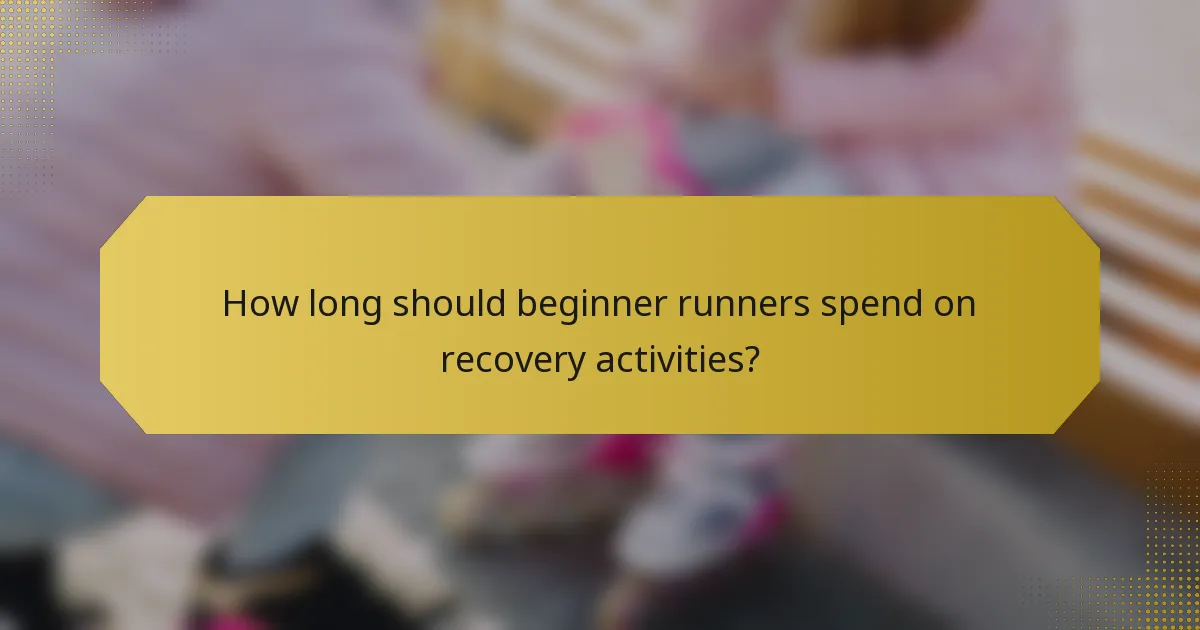 How long should beginner runners spend on recovery activities?